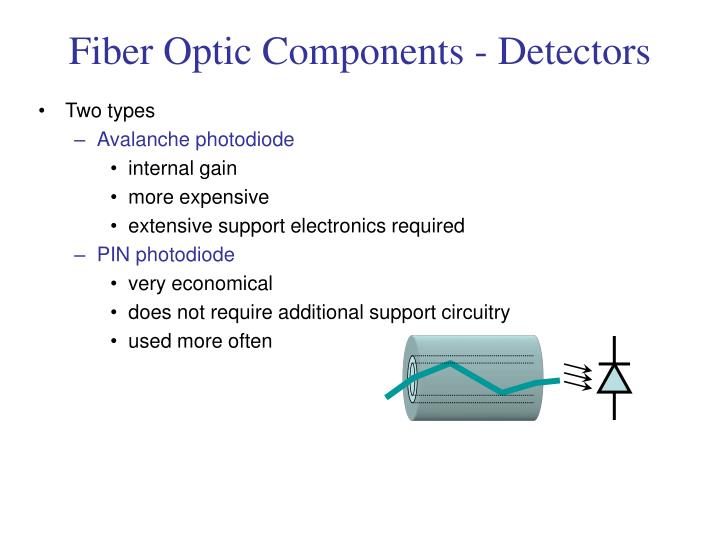 Fiber Optic Components - Detectors

• Two types
  – Avalanche photodiode
    • internal gain
    • more expensive
    • extensive support electronics required
  – PIN photodiode
    • very economical
    • does not require additional support circuitry
    • used more often